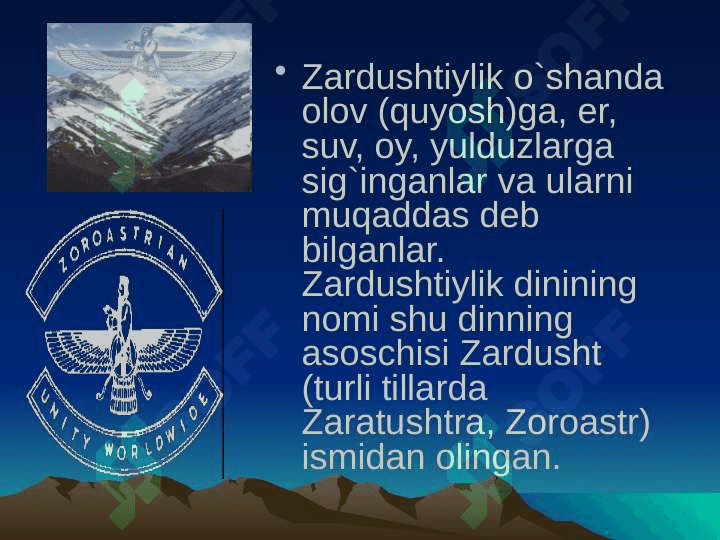 ZOROASTRIAN
UNITY WORLDWIDE

• Zardushtiylik o`shanda olov (quyosh)ga, er, suv, oy, yulduzlarga sig`inganlar va ularni muqaddas deb bilganlar. Zardushtiylik dinining nomi shu dinning asoschisi Zardusht (turli tillarda Zaratushtra, Zoroastr) ismidan olingan.